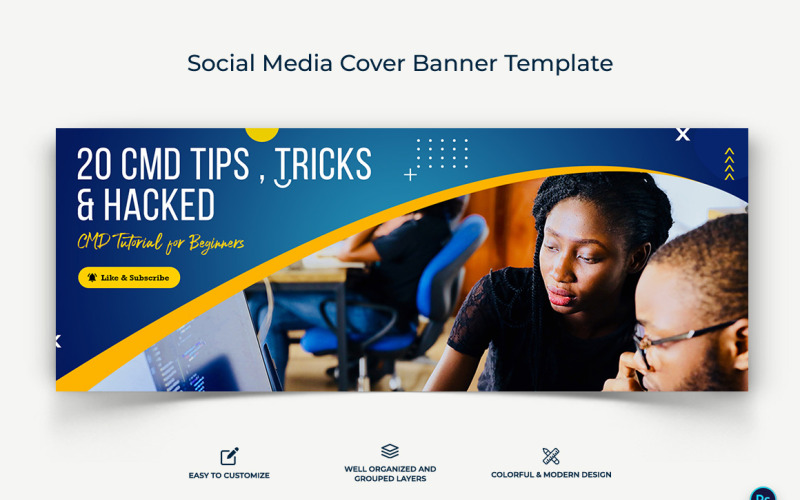 Social Media Cover Banner Template

20 CMD TIPS , TRICKS & HACKED

CMD Tutorial for Beginners

Like & Subscribe

EASY TO CUSTOMIZE

WELL ORGANIZED AND GROUPED LAYERS

COLORFUL & MODERN DESIGN

Ps